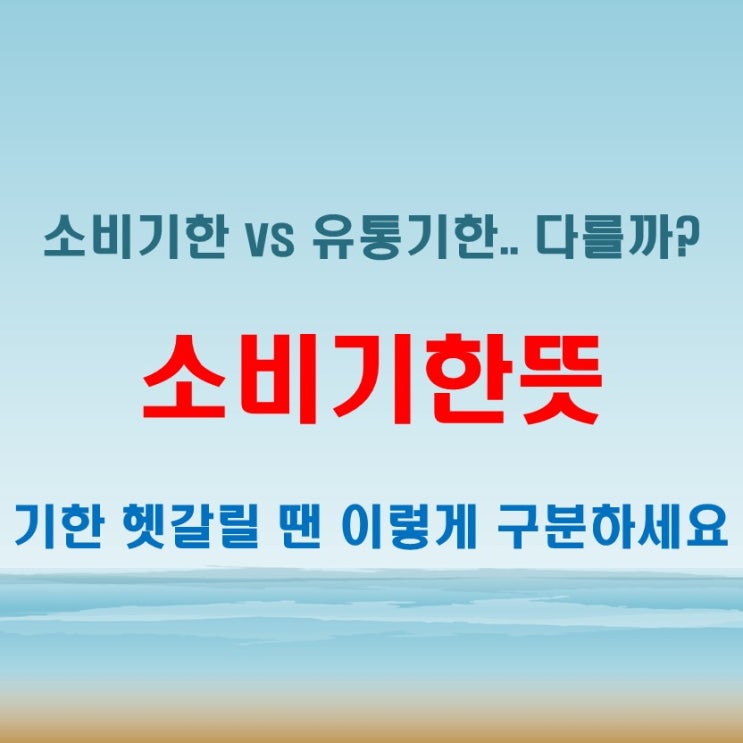 소비기한 vs 유통기한.. 다를까?

소비기한뜻

기한 헷갈릴 땐 이렇게 구분하세요